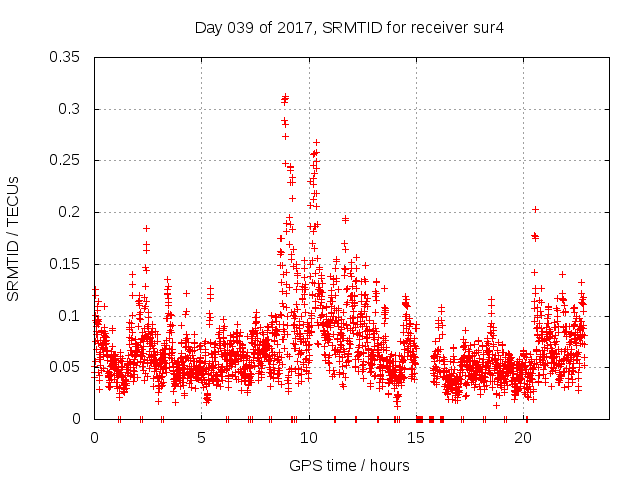 Day 039 of 2017, SRMTID for receiver sur4

SRMTID / TECUs

0.35
0.3
0.25
0.2
0.15
0.1
0.05
0

0
5
10
15
20

GPS time / hours